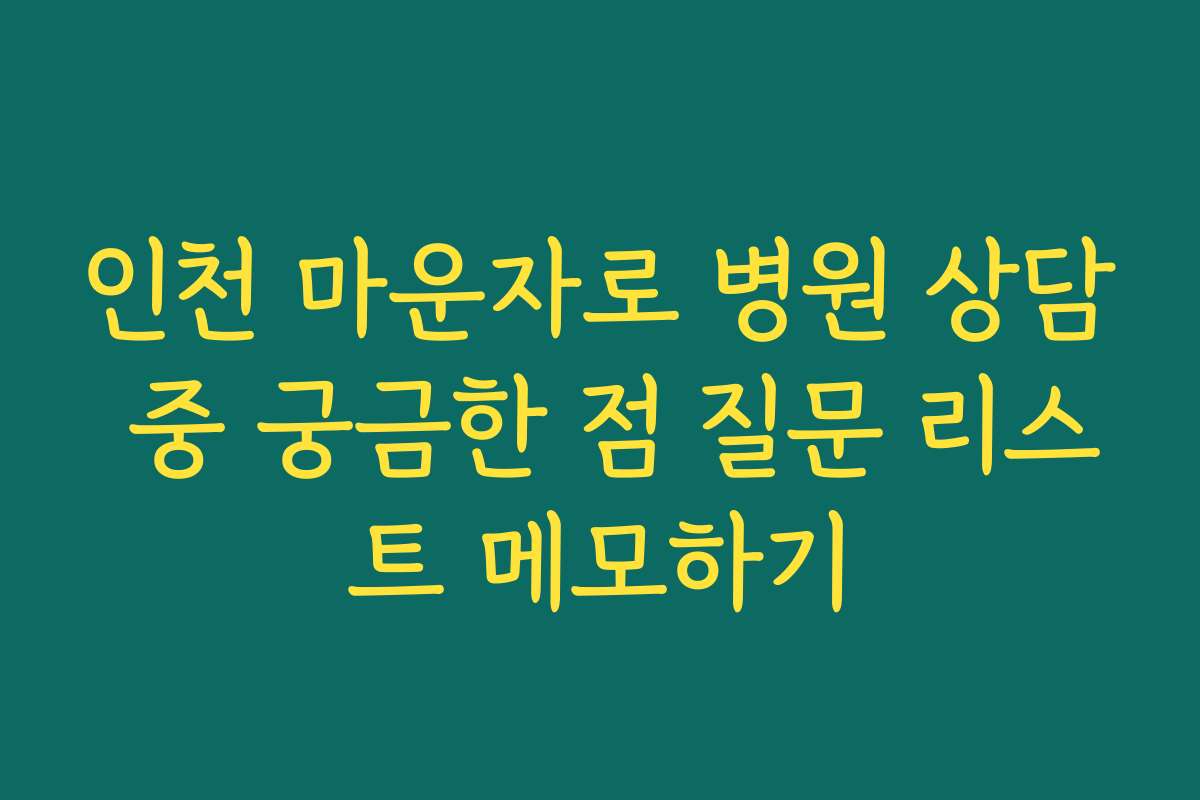 인천 마운자로 병원 상담 중 궁금한 점 질문 리스트 메모하기